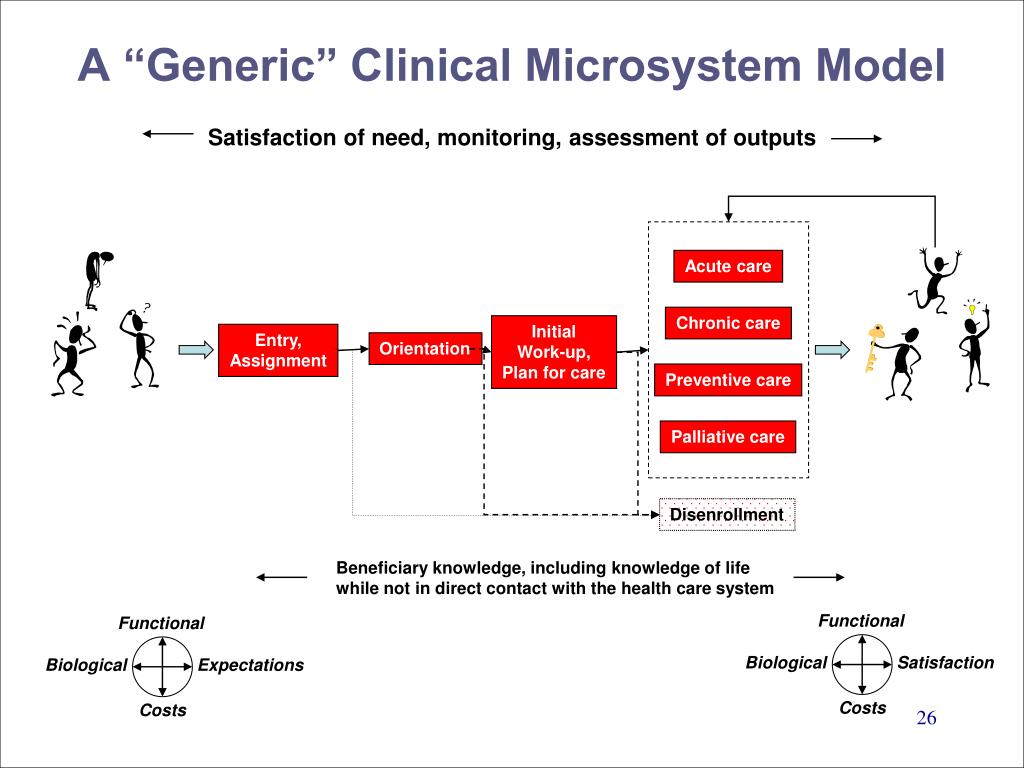 A “Generic” Clinical Microsystem Model

Satisfaction of need, monitoring, assessment of outputs

?

Entry, Assignment

Orientation

Initial Work-up, Plan for care

Acute care

Chronic care

Preventive care

Palliative care

Disenrollment

Beneficiary knowledge, including knowledge of life while not in direct contact with the health care system

Functional
Biological
Expectations
Costs

Functional
Biological
Satisfaction
Costs

26